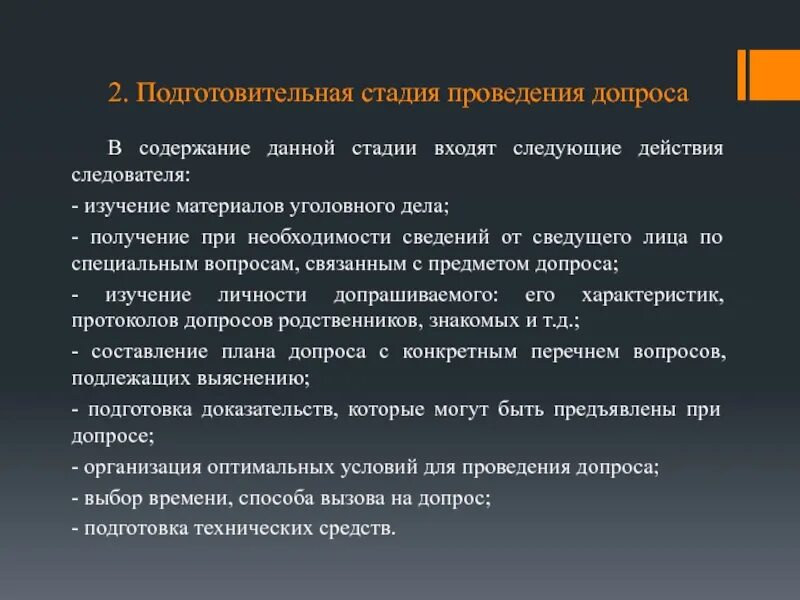 2. Подготовительная стадия проведения допроса

В содержание данной стадии входят следующие действия следователя:

- изучение материалов уголовного дела;

- получение при необходимости сведений от сведущего лица по специальным вопросам, связанным с предметом допроса;

- изучение личности допрашиваемого: его характеристик, протоколов допросов родственников, знакомых и т.д.;

- составление плана допроса с конкретным перечнем вопросов, подлежащих выяснению;

- подготовка доказательств, которые могут быть предъявлены при допросе;

- организация оптимальных условий для проведения допроса;

- выбор времени, способа вызова на допрос;

- подготовка технических средств.